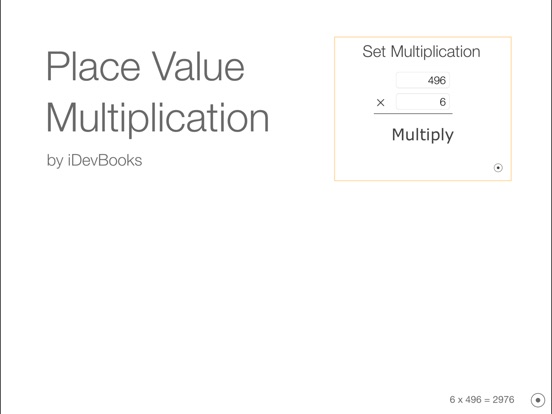 Place Value Multiplication

by iDevBooks

Set Multiplication

496

× 6

Multiply

6 x 496 = 2976